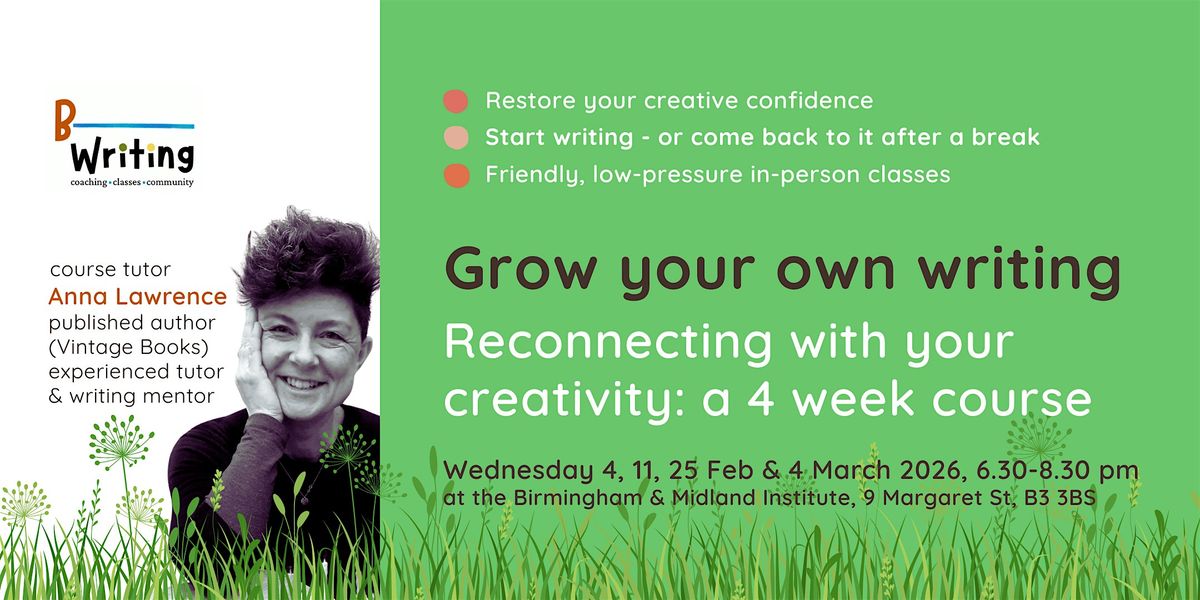 B Writing
coaching • classes • community

course tutor
Anna Lawrence
published author (Vintage Books)
experienced tutor & writing mentor

Restore your creative confidence
Start writing - or come back to it after a break
Friendly, low-pressure in-person classes

Grow your own writing
Reconnecting with your creativity: a 4 week course

Wednesday 4, 11, 25 Feb & 4 March 2026, 6.30-8.30 pm
at the Birmingham & Midland Institute, 9 Margaret St, B3 3BS